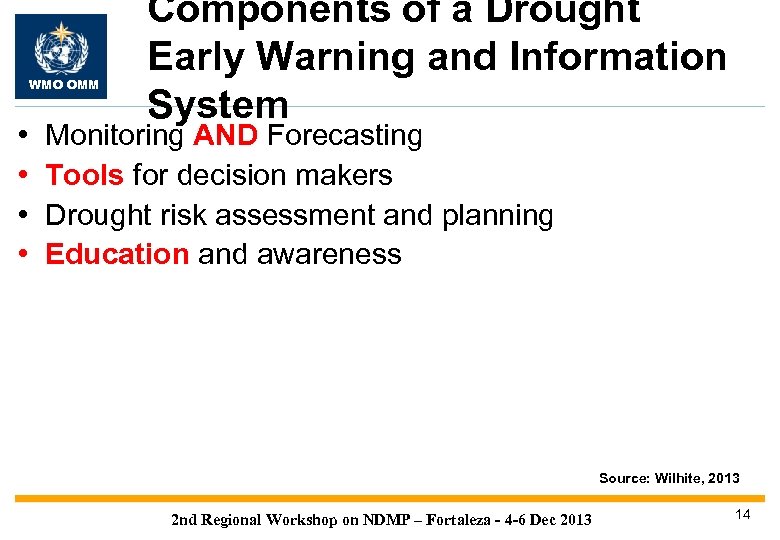 WMO OMM

Components of a Drought Early Warning and Information System

• Monitoring AND Forecasting
• Tools for decision makers
• Drought risk assessment and planning
• Education and awareness

Source: Wilhite, 2013

2nd Regional Workshop on NDMP – Fortaleza - 4-6 Dec 2013

14